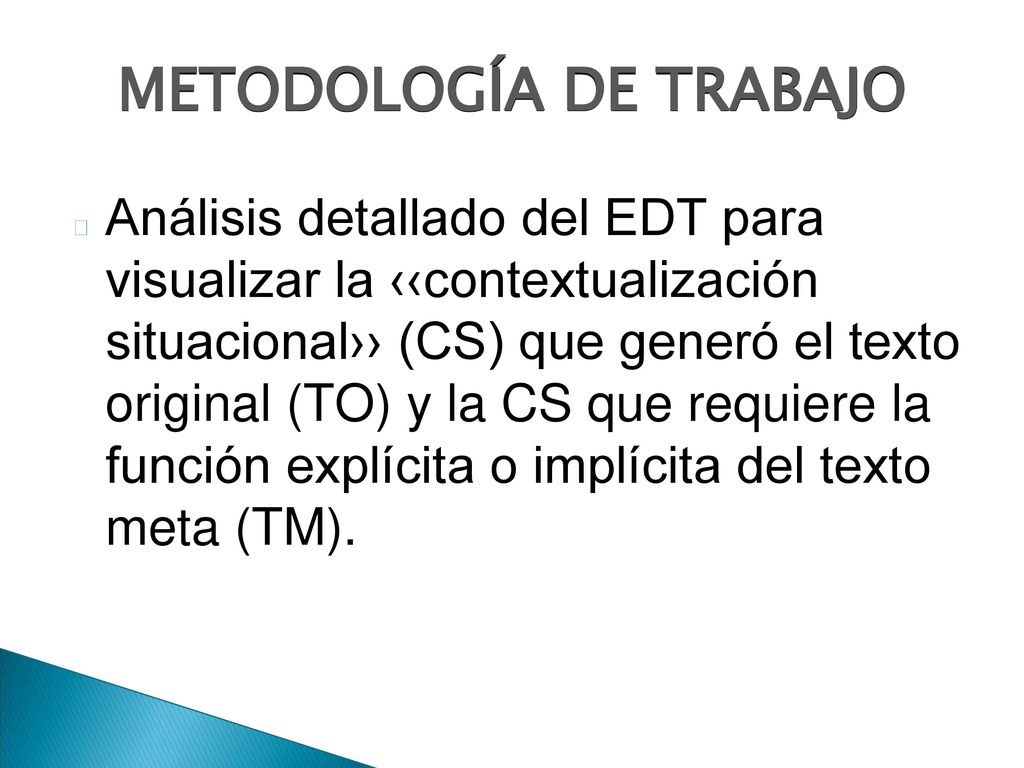 METODOLOGÍA DE TRABAJO

Análisis detallado del EDT para visualizar la ‹‹contextualización situacional›› (CS) que generó el texto original (TO) y la CS que requiere la función explícita o implícita del texto meta (TM).